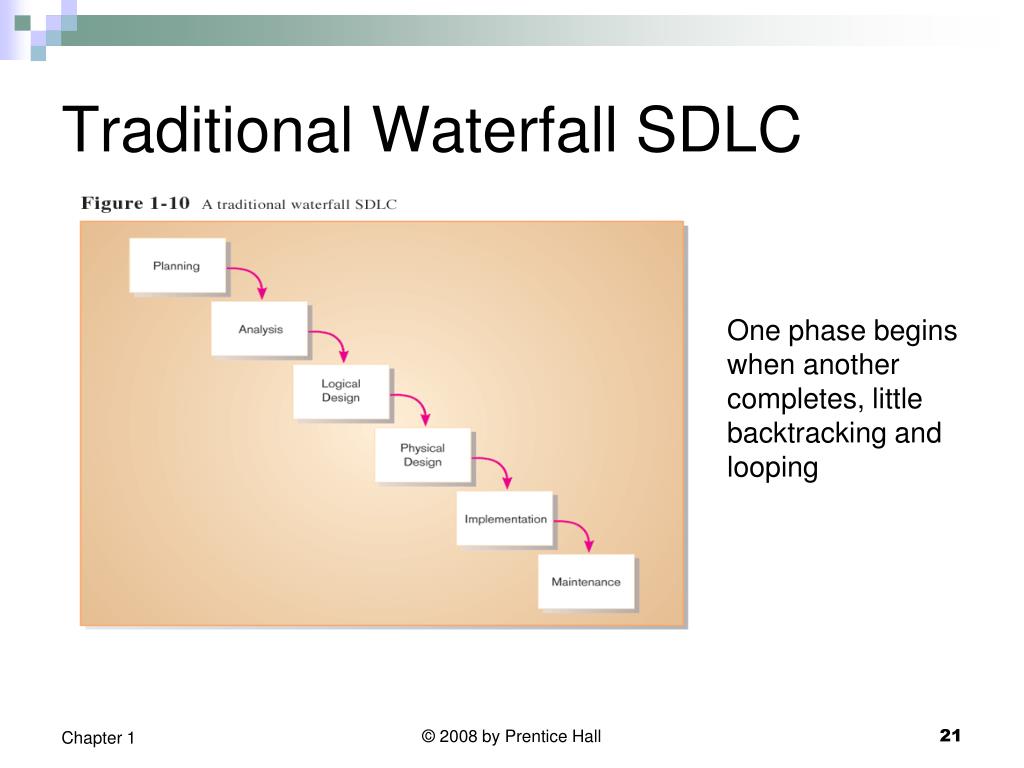 Traditional Waterfall SDLC

Figure 1-10 A traditional waterfall SDLC

Planning

Analysis

Logical Design

Physical Design

Implementation

Maintenance

One phase begins when another completes, little backtracking and looping

Chapter 1

© 2008 by Prentice Hall

21